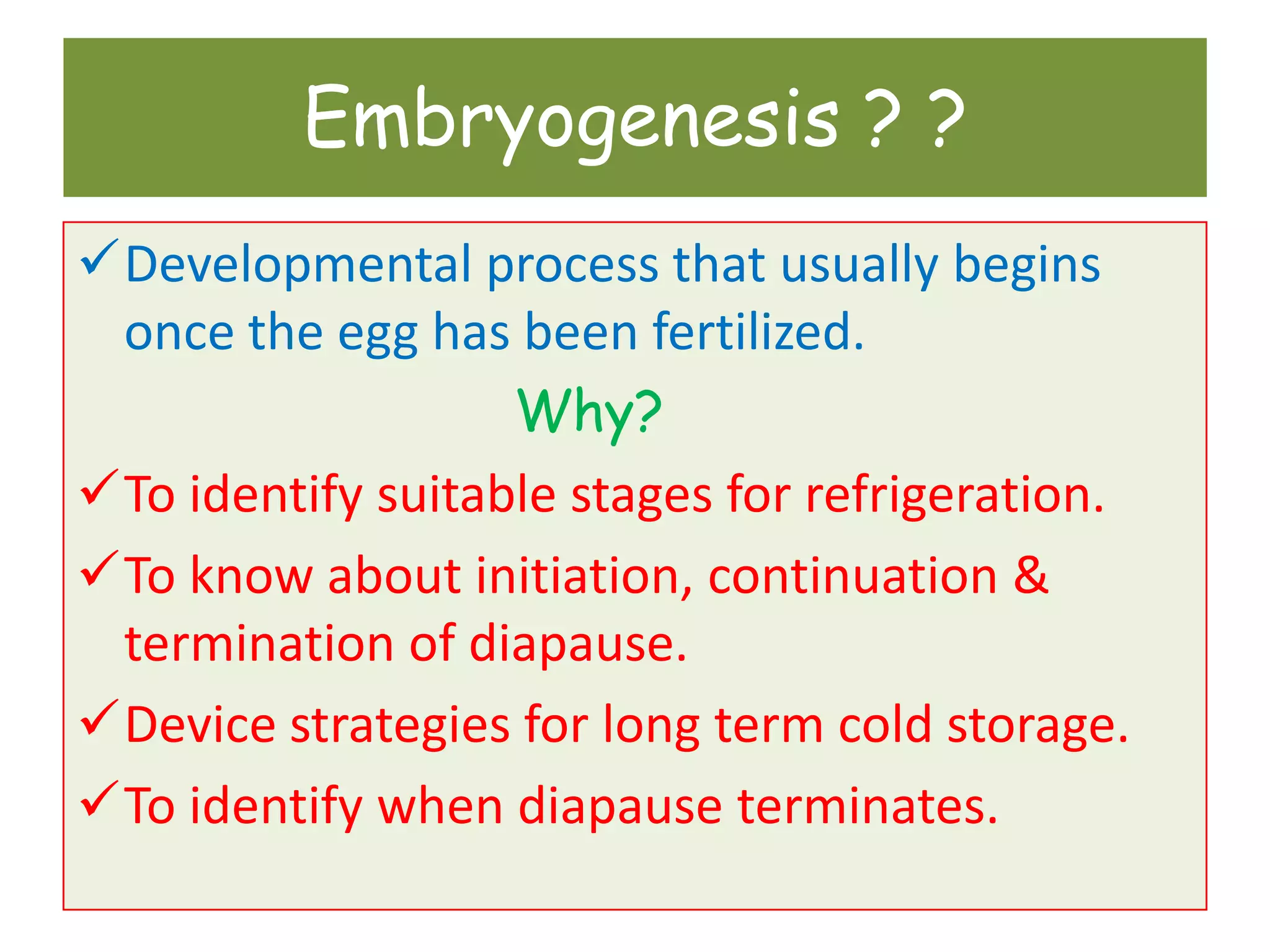 Embryogenesis ? ?

✓ Developmental process that usually begins once the egg has been fertilized.

Why?

✓ To identify suitable stages for refrigeration.

✓ To know about initiation, continuation & termination of diapause.

✓ Device strategies for long term cold storage.

✓ To identify when diapause terminates.